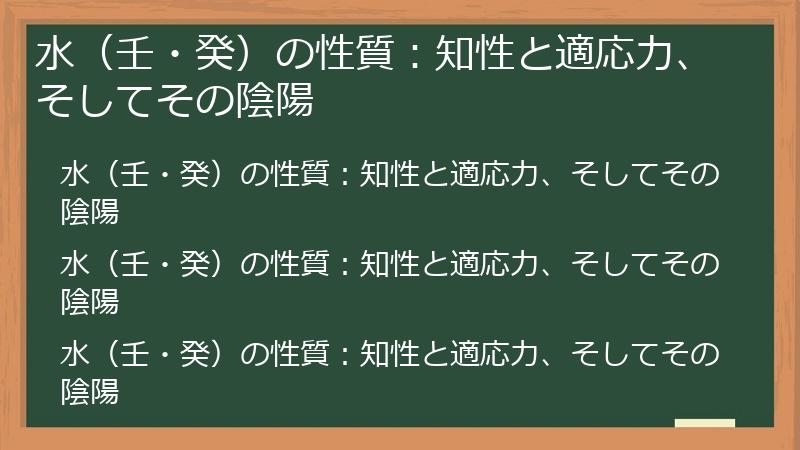 水（壬・癸）の性質：知性と適応力、そしてその陰陽

水（壬・癸）の性質：知性と適応力、そしてその陰陽

水（壬・癸）の性質：知性と適応力、そしてその陰陽

水（壬・癸）の性質：知性と適応力、そしてその陰陽